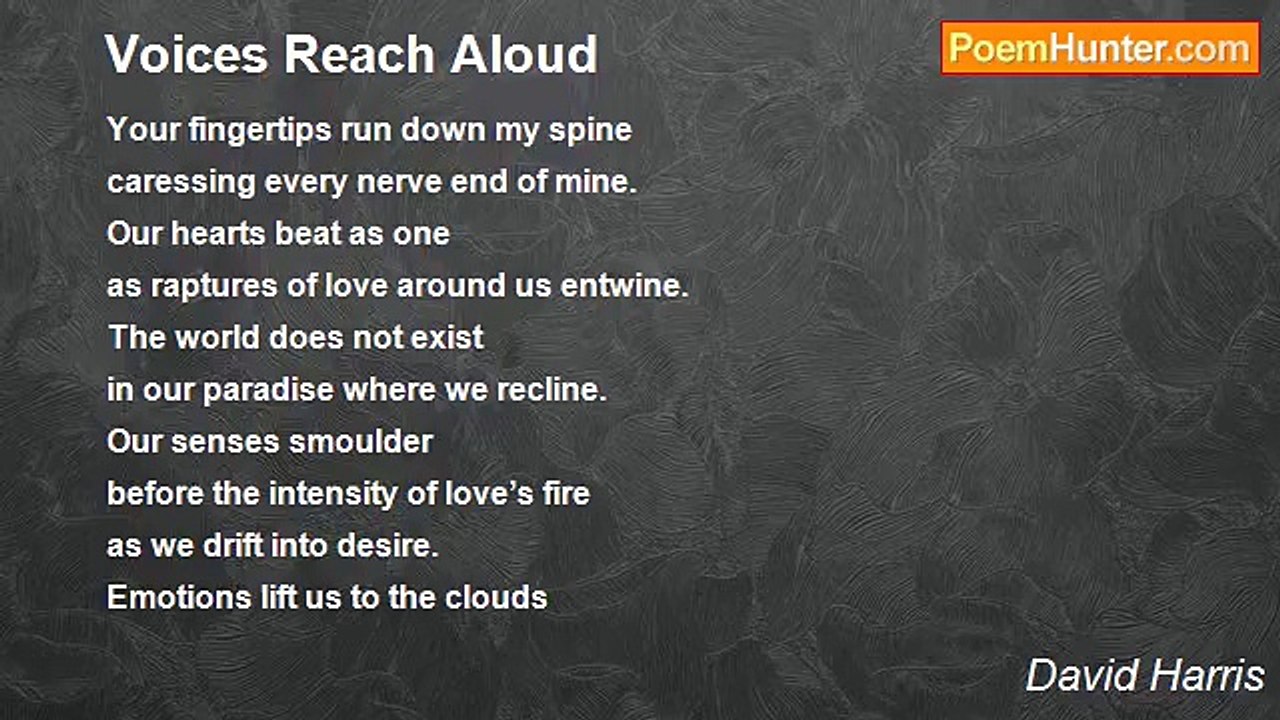 Voices Reach Aloud

PoemHunter.com

Your fingertips run down my spine
caressing every nerve end of mine.
Our hearts beat as one
as raptures of love around us entwine.
The world does not exist
in our paradise where we recline.
Our senses smoulder
before the intensity of love’s fire
as we drift into desire.
Emotions lift us to the clouds

David Harris